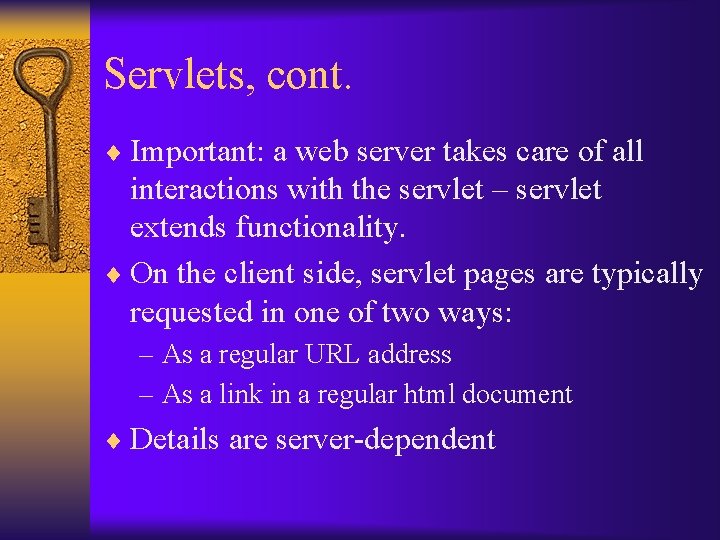 Servlets, cont.

♦ Important: a web server takes care of all interactions with the servlet – servlet extends functionality.

♦ On the client side, servlet pages are typically requested in one of two ways:

– As a regular URL address

– As a link in a regular html document

♦ Details are server-dependent